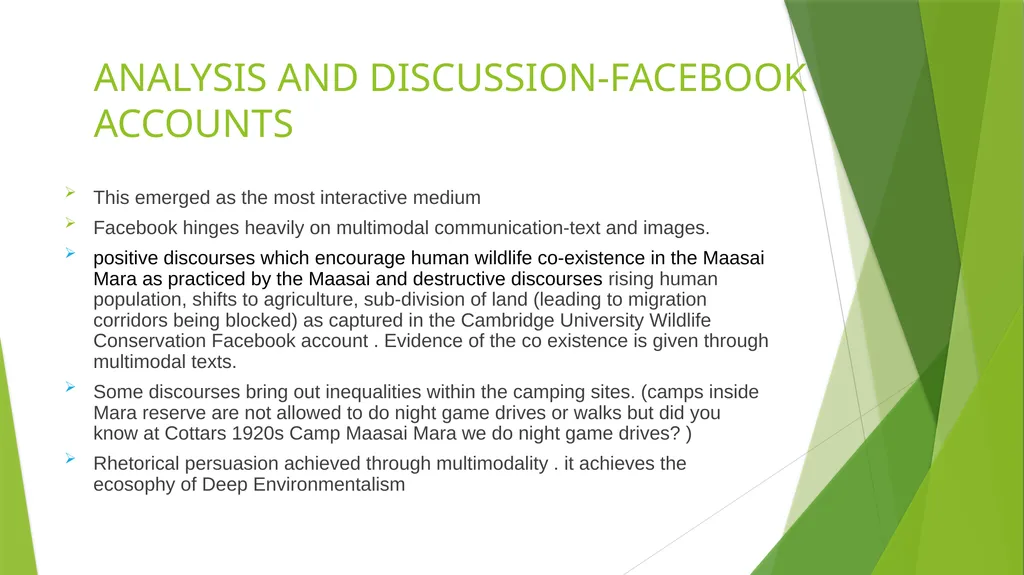 ANALYSIS AND DISCUSSION-FACEBOOK ACCOUNTS

This emerged as the most interactive medium

Facebook hinges heavily on multimodal communication-text and images.

positive discourses which encourage human wildlife co-existence in the Maasai Mara as practiced by the Maasai and destructive discourses rising human population, shifts to agriculture, sub-division of land (leading to migration corridors being blocked) as captured in the Cambridge University Wildlife Conservation Facebook account . Evidence of the co existence is given through multimodal texts.

Some discourses bring out inequalities within the camping sites. (camps inside Mara reserve are not allowed to do night game drives or walks but did you know at Cottars 1920s Camp Maasai Mara we do night game drives? )

Rhetorical persuasion achieved through multimodality . it achieves the ecosophy of Deep Environmentalism